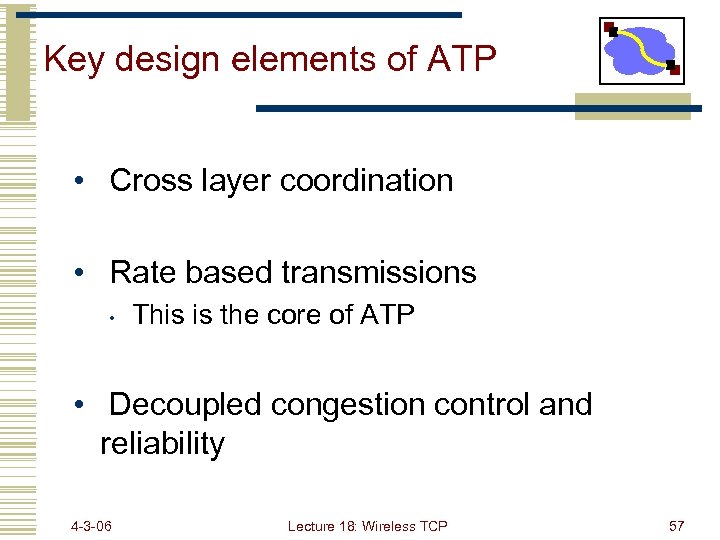 Key design elements of ATP

• Cross layer coordination

• Rate based transmissions
  • This is the core of ATP

• Decoupled congestion control and reliability

4-3-06

Lecture 18: Wireless TCP

57